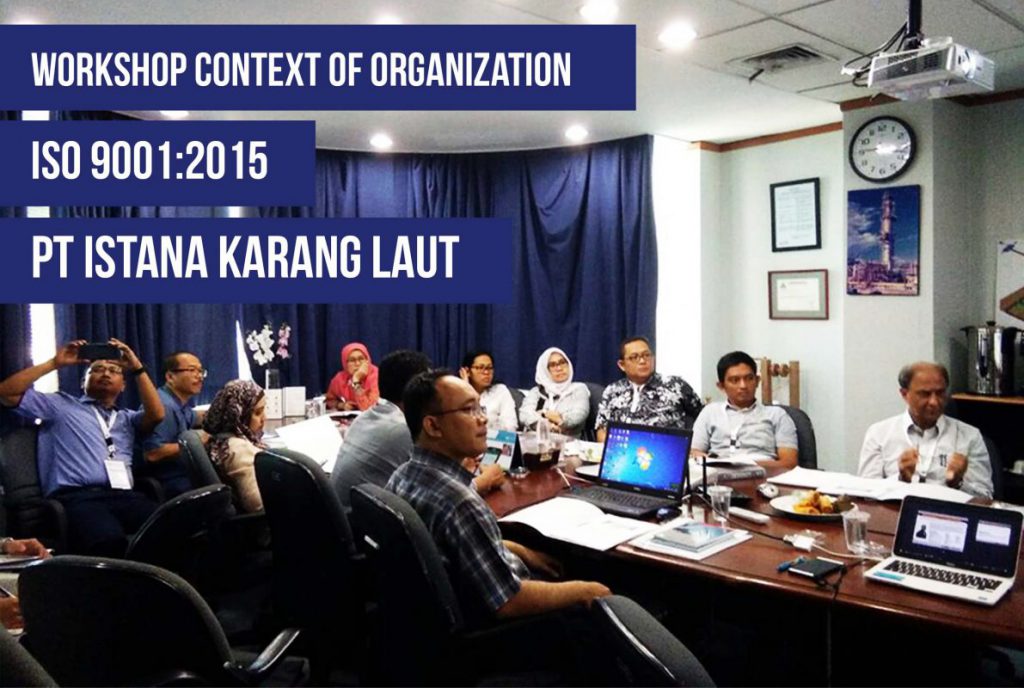 WORKSHOP CONTEXT OF ORGANIZATION

ISO 9001:2015

PT ISTANA KARANG LAUT